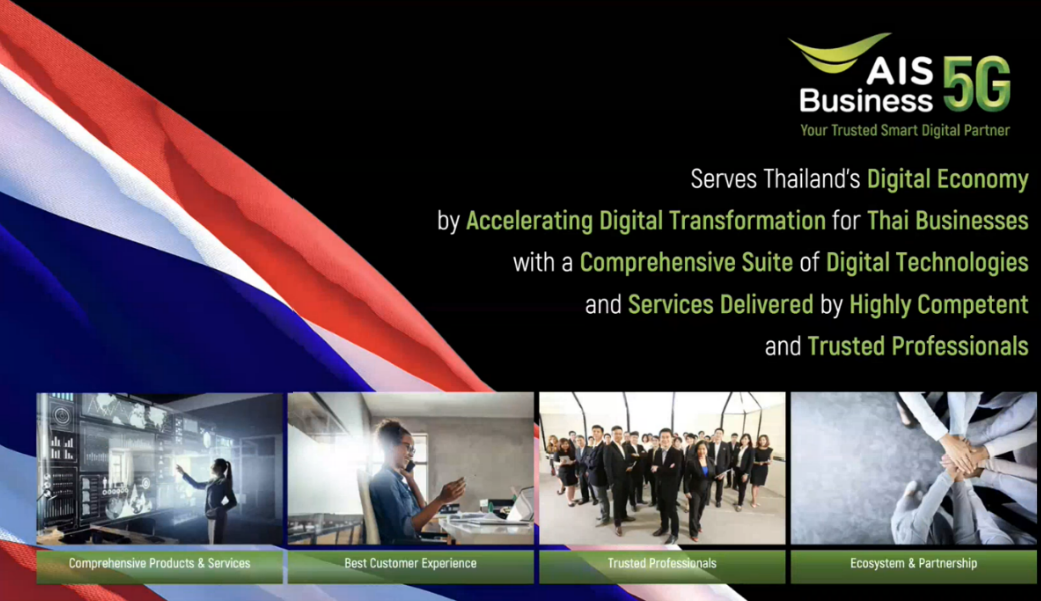 AIS Business 5G
Your Trusted Smart Digital Partner

Serves Thailand's Digital Economy by Accelerating Digital Transformation for Thai Businesses with a Comprehensive Suite of Digital Technologies and Services Delivered by Highly Competent and Trusted Professionals

Comprehensive Products & Services

Best Customer Experience

Trusted Professionals

Ecosystem & Partnership